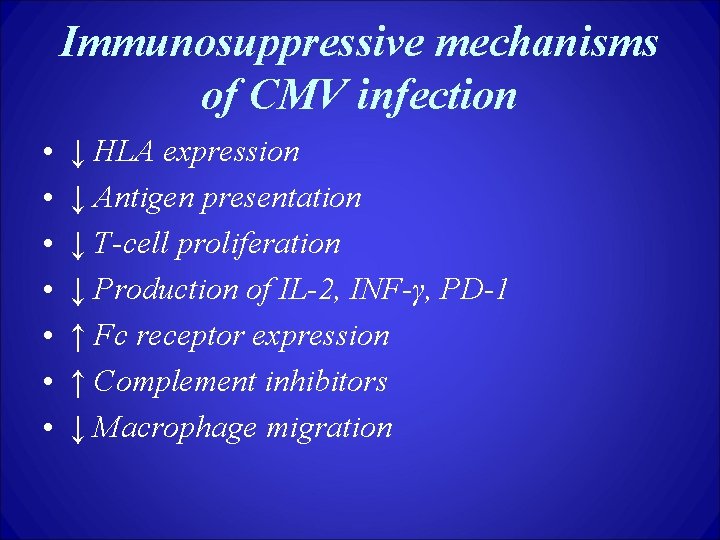 Immunosuppressive mechanisms of CMV infection

• ↓ HLA expression
• ↓ Antigen presentation
• ↓ T-cell proliferation
• ↓ Production of IL-2, INF-γ, PD-1
• ↑ Fc receptor expression
• ↑ Complement inhibitors
• ↓ Macrophage migration